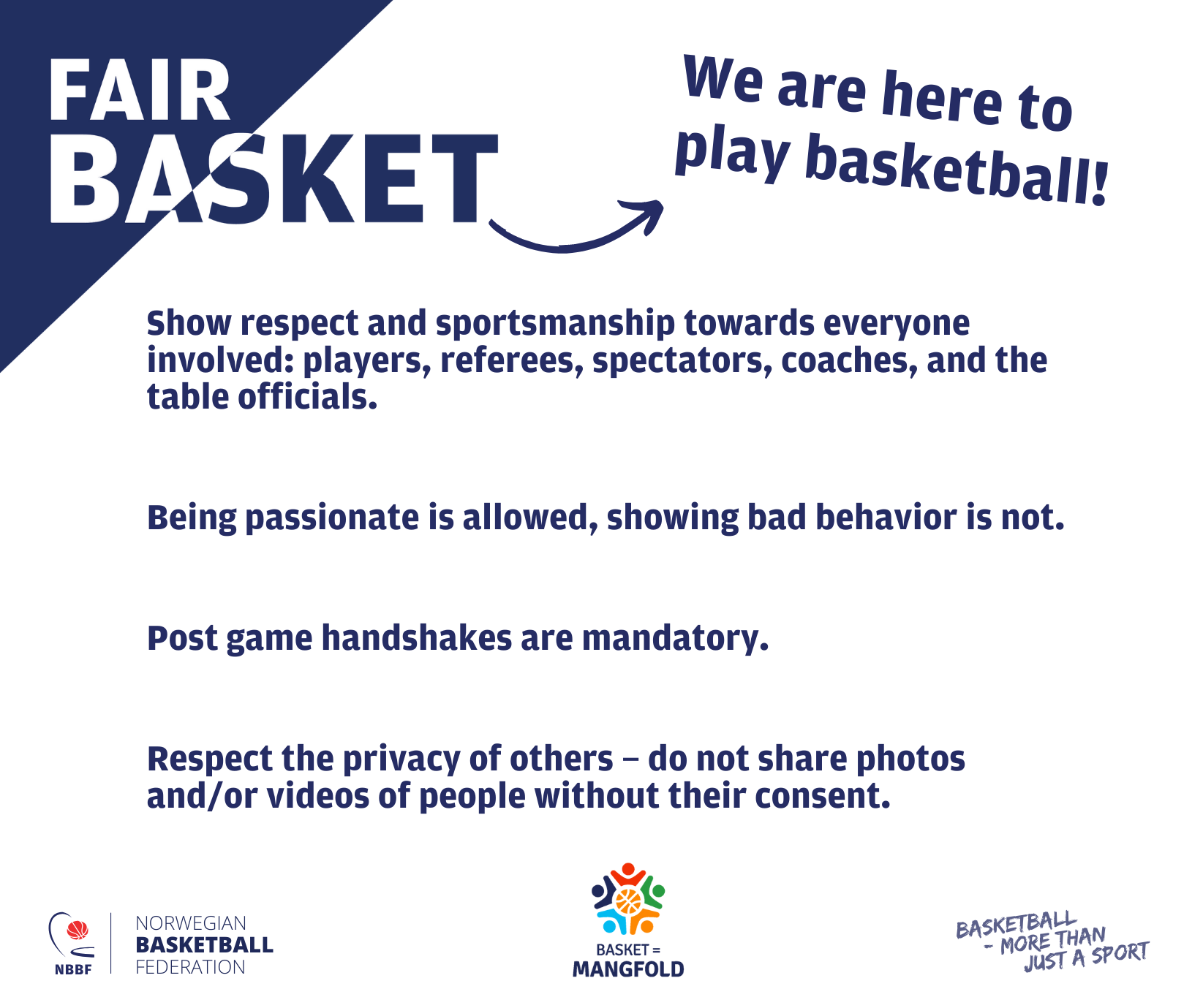 FAIR BASKET

We are here to play basketball!

Show respect and sportsmanship towards everyone involved: players, referees, spectators, coaches, and the table officials.

Being passionate is allowed, showing bad behavior is not.

Post game handshakes are mandatory.

Respect the privacy of others – do not share photos and/or videos of people without their consent.

NBBF NORWEGIAN BASKETBALL FEDERATION

BASKET = MANGFOLD

BASKETBALL - MORE THAN JUST A SPORT